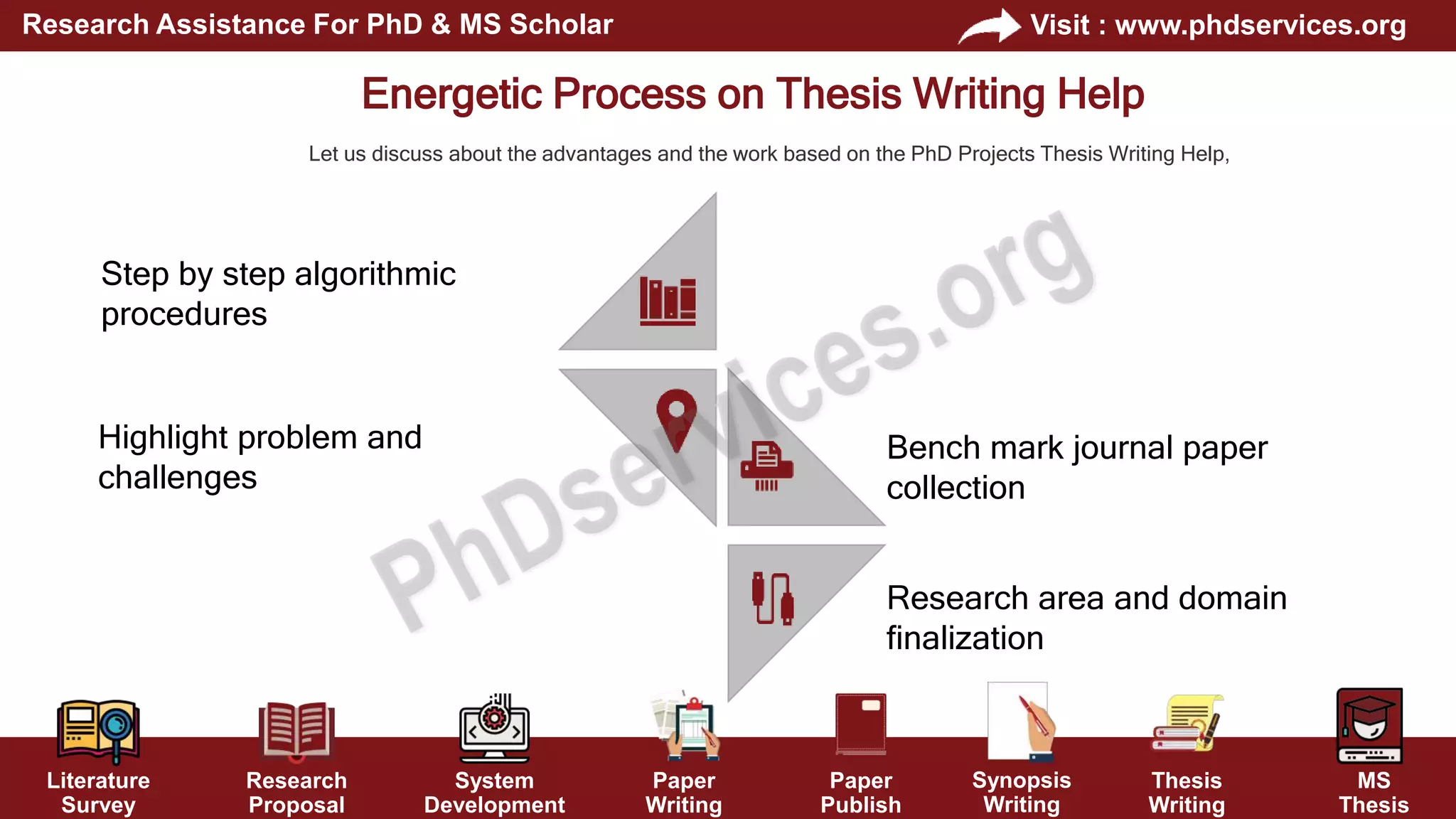 Research Assistance For PhD & MS Scholar

Visit : www.phdservices.org

Energetic Process on Thesis Writing Help

Let us discuss about the advantages and the work based on the PhD Projects Thesis Writing Help,

Step by step algorithmic procedures

Highlight problem and challenges

Bench mark journal paper collection

Research area and domain finalization

PhDservices.org

Literature Survey

Research Proposal

System Development

Paper Writing

Paper Publish

Synopsis Writing

Thesis Writing

MS Thesis